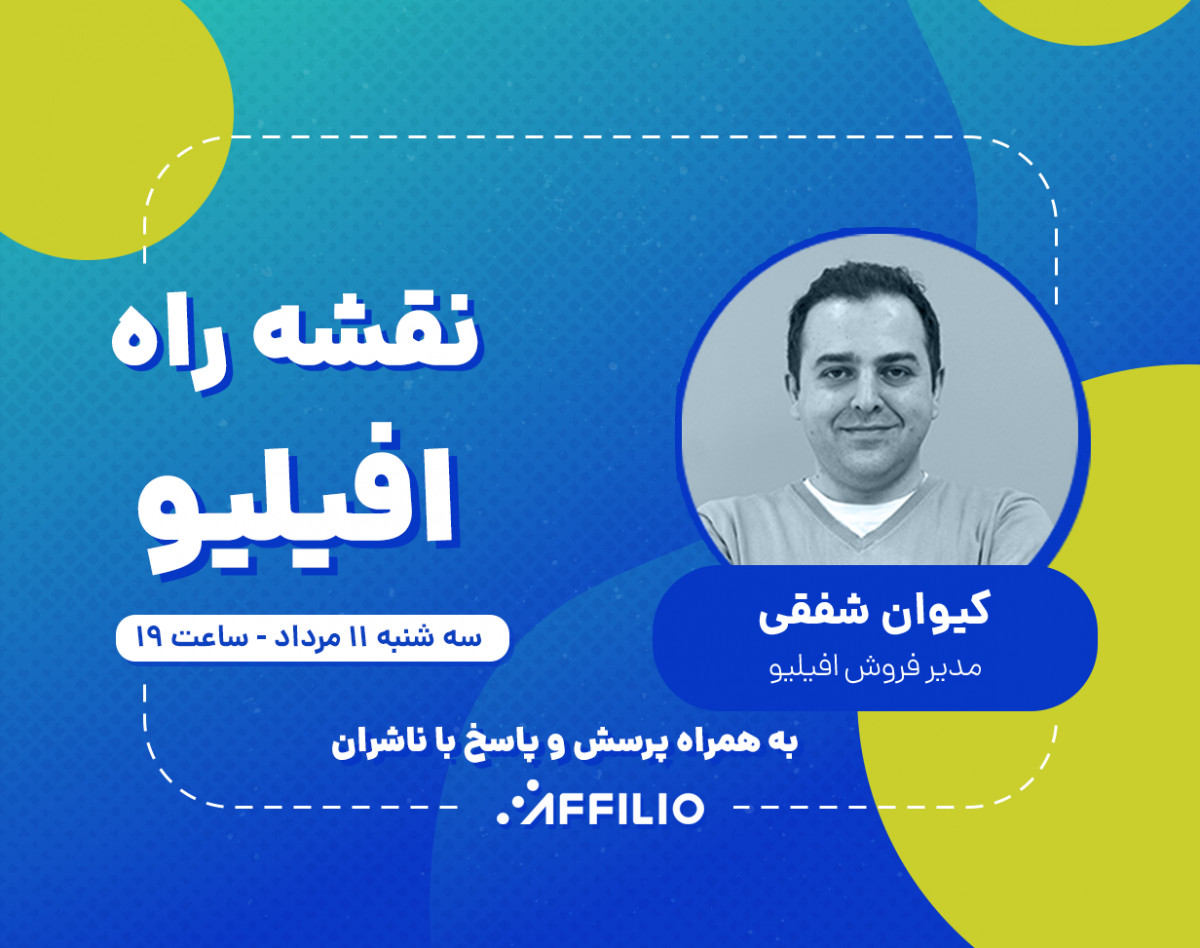 نقشه راه
افیلیو

سه شنبه ۱۱ مرداد - ساعت ۱۹

کیوان شفقی
مدیر فروش افیلیو

به همراه پرسش و پاسخ با ناشران

AFFILIO